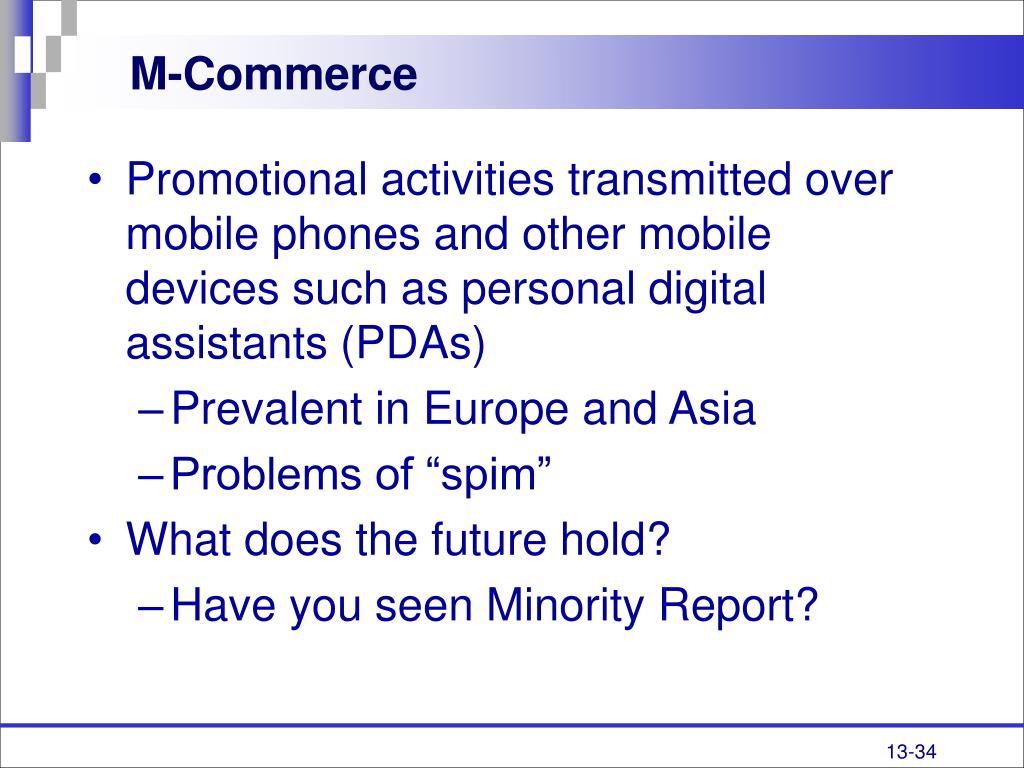 M-Commerce

• Promotional activities transmitted over mobile phones and other mobile devices such as personal digital assistants (PDAs)
– Prevalent in Europe and Asia
– Problems of “spim”
• What does the future hold?
– Have you seen Minority Report?

13-34